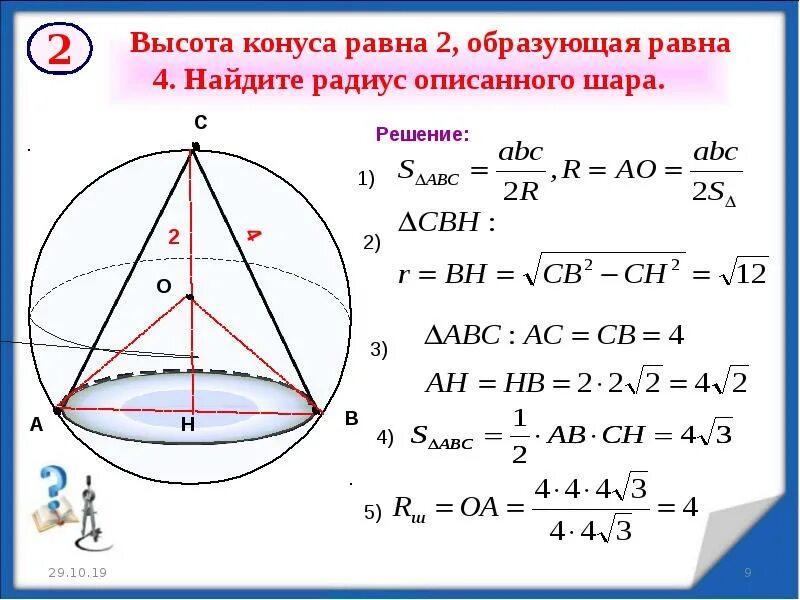 2

Высота конуса равна 2, образующая равна 4. Найдите радиус описанного шара.

C

2

4

O

A

H

B

Решение:

1) $S_{\Delta ABC} = \frac{abc}{2R}, R = AO = \frac{abc}{2S_{\Delta}}$

2) $\Delta CBH:$

$r = BH = \sqrt{CB^2 - CH^2} = \sqrt{12}$

3) $\Delta ABC: AC = CB = 4$

$AH = HB = 2 \cdot 2\sqrt{2} = 4\sqrt{2}$

4) $S_{\Delta ABC} = \frac{1}{2} \cdot AB \cdot CH = 4\sqrt{3}$

5) $R_{ш} = OA = \frac{4 \cdot 4 \cdot 4\sqrt{3}}{4 \cdot 4\sqrt{3}} = 4$

29.10.19

9